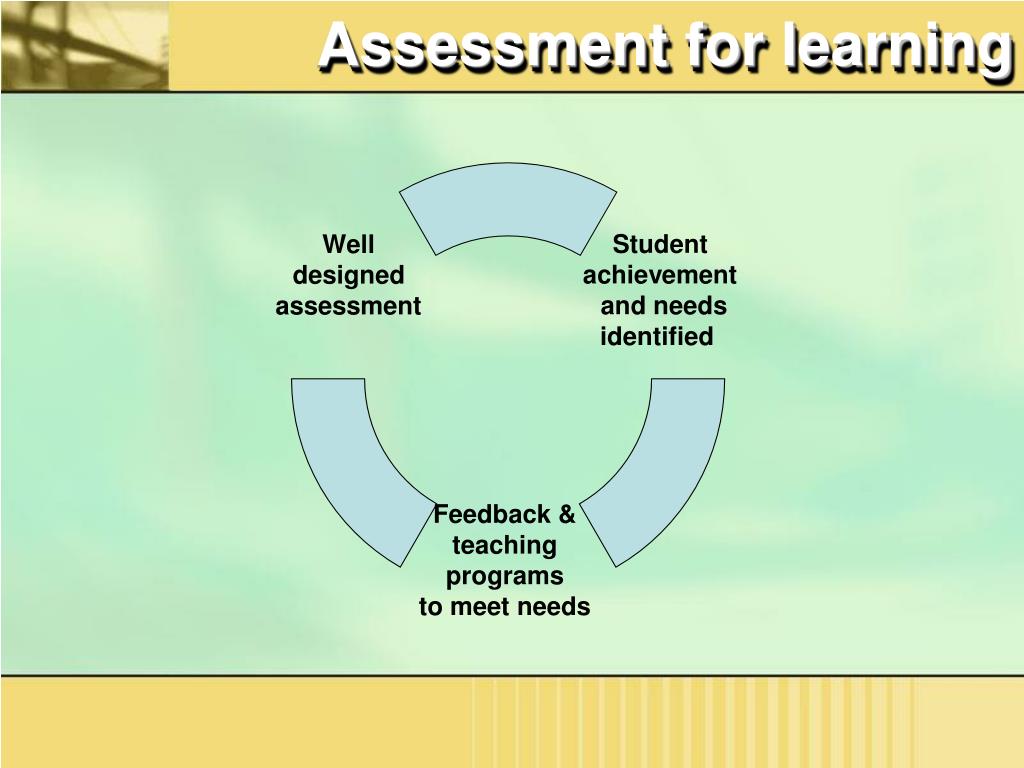 Assessment for learning

Well designed assessment

Student achievement and needs identified

Feedback & teaching programs to meet needs